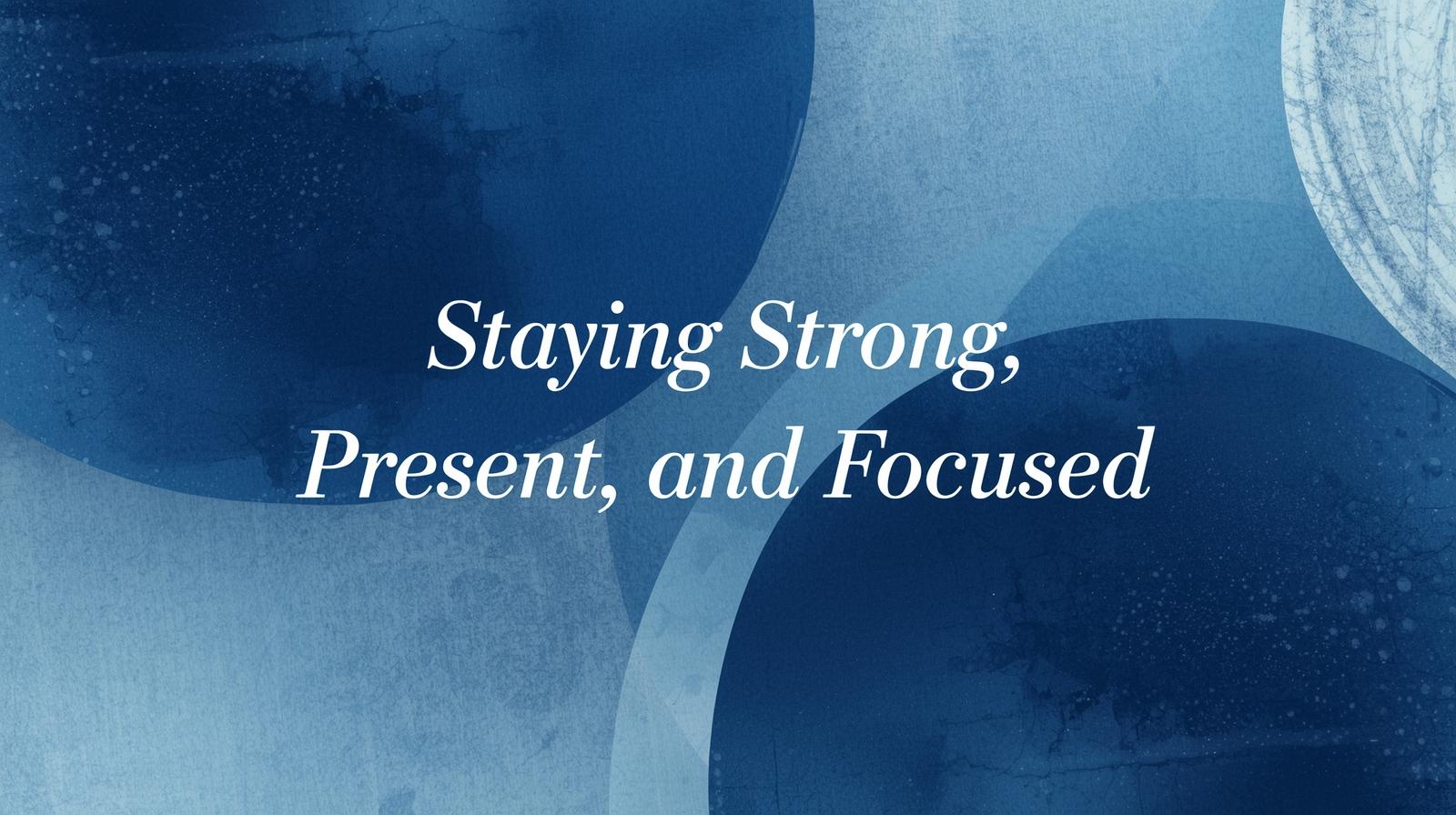 Staying Strong, Present, and Focused